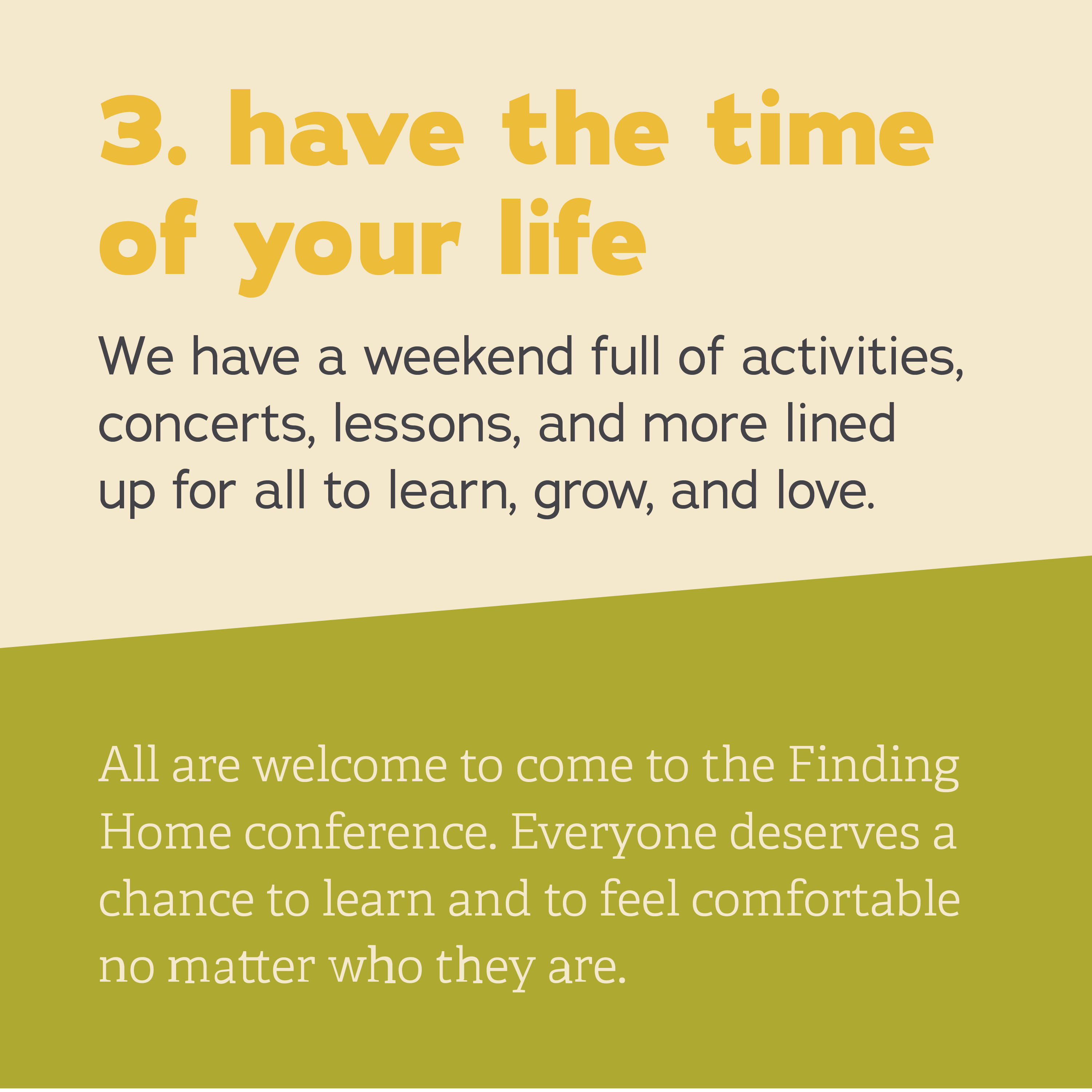 3. have the time of your life

We have a weekend full of activities, concerts, lessons, and more lined up for all to learn, grow, and love.

All are welcome to come to the Finding Home conference. Everyone deserves a chance to learn and to feel comfortable no matter who they are.